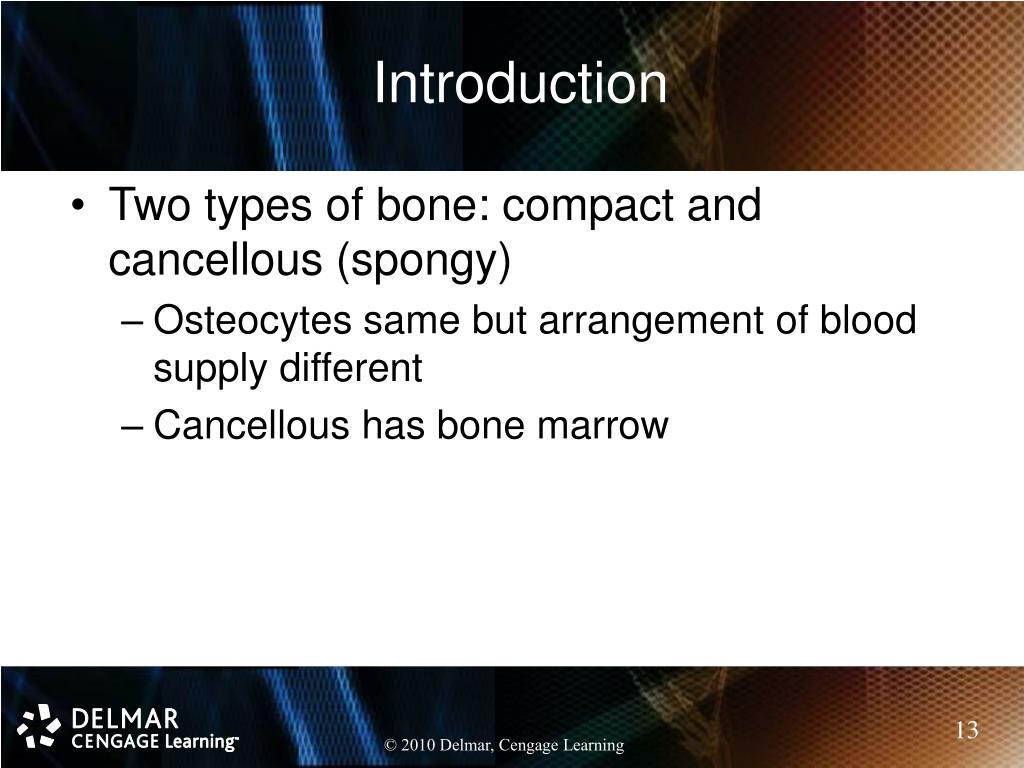 Introduction

• Two types of bone: compact and cancellous (spongy)

– Osteocytes same but arrangement of blood supply different

– Cancellous has bone marrow

DELMAR
CENGAGE Learning™

© 2010 Delmar, Cengage Learning

13